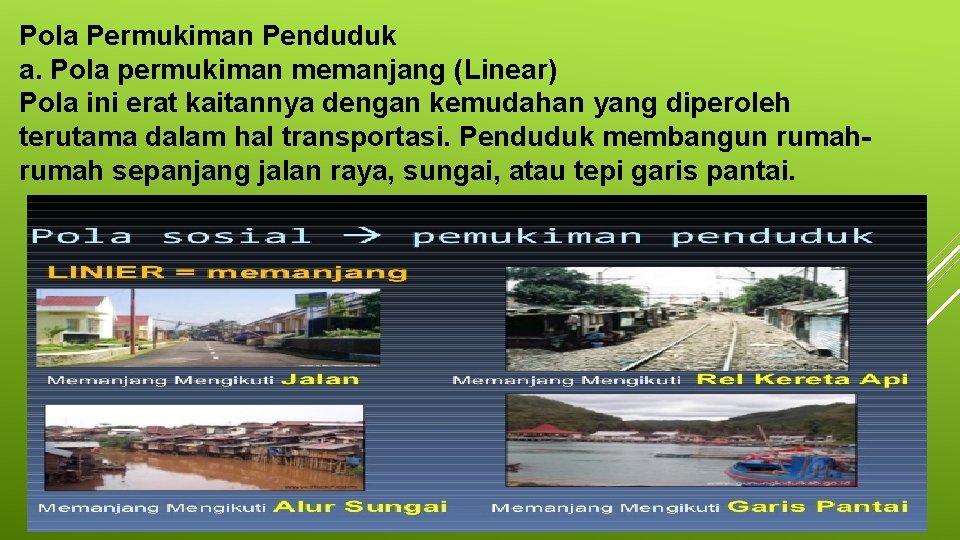 Pola Permukiman Penduduk
a. Pola permukiman memanjang (Linear)
Pola ini erat kaitannya dengan kemudahan yang diperoleh terutama dalam hal transportasi. Penduduk membangun rumah-rumah sepanjang jalan raya, sungai, atau tepi garis pantai.

Pola sosial → pemukiman penduduk

LINIER = memanjang

Memanjang Mengikuti Jalan

Memanjang Mengikuti Rel Kereta Api

Memanjang Mengikuti Alur Sungai

Memanjang Mengikuti Garis Pantai